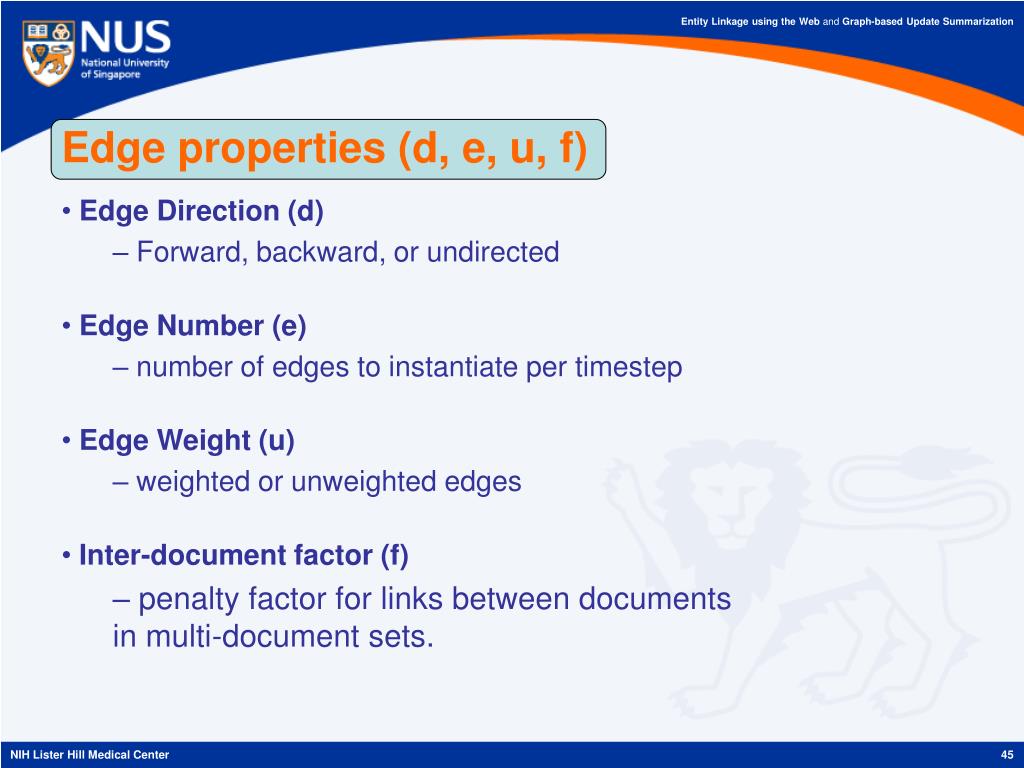 NUS
National University of Singapore

Entity Linkage using the Web and Graph-based Update Summarization

Edge properties (d, e, u, f)

• Edge Direction (d)
– Forward, backward, or undirected

• Edge Number (e)
– number of edges to instantiate per timestep

• Edge Weight (u)
– weighted or unweighted edges

• Inter-document factor (f)
– penalty factor for links between documents in multi-document sets.

NIH Lister Hill Medical Center

45